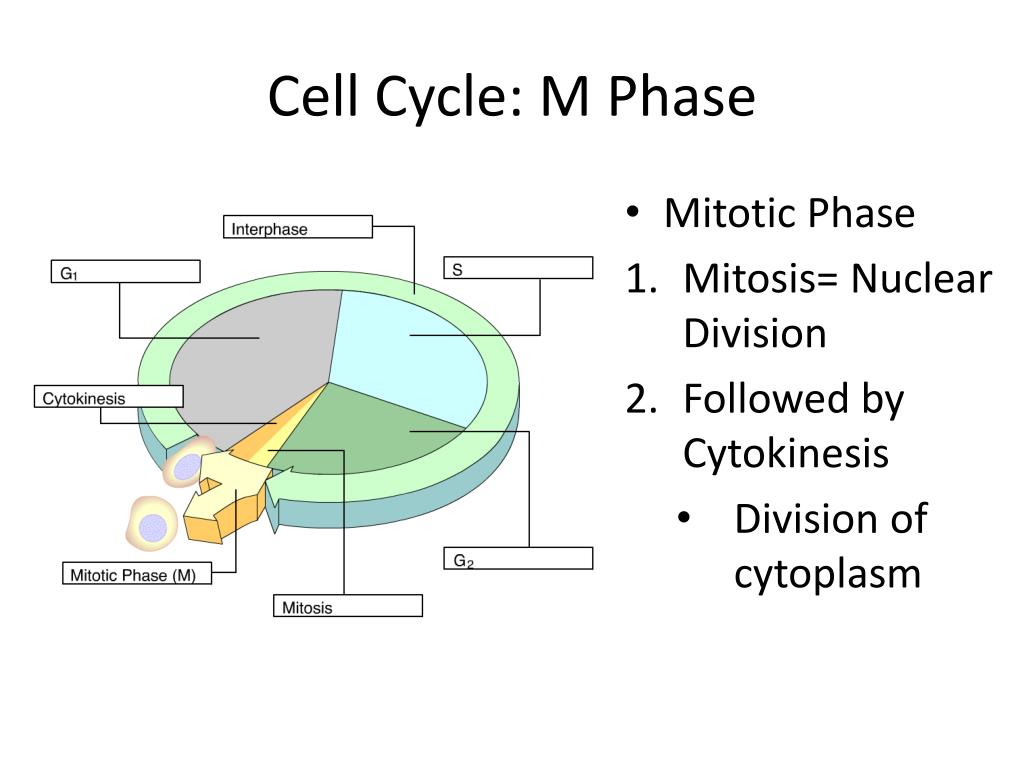 Cell Cycle: M Phase

Interphase

$G_1$

S

Cytokinesis

$G_2$

Mitotic Phase (M)

Mitosis

• Mitotic Phase
1. Mitosis= Nuclear Division
2. Followed by Cytokinesis
• Division of cytoplasm